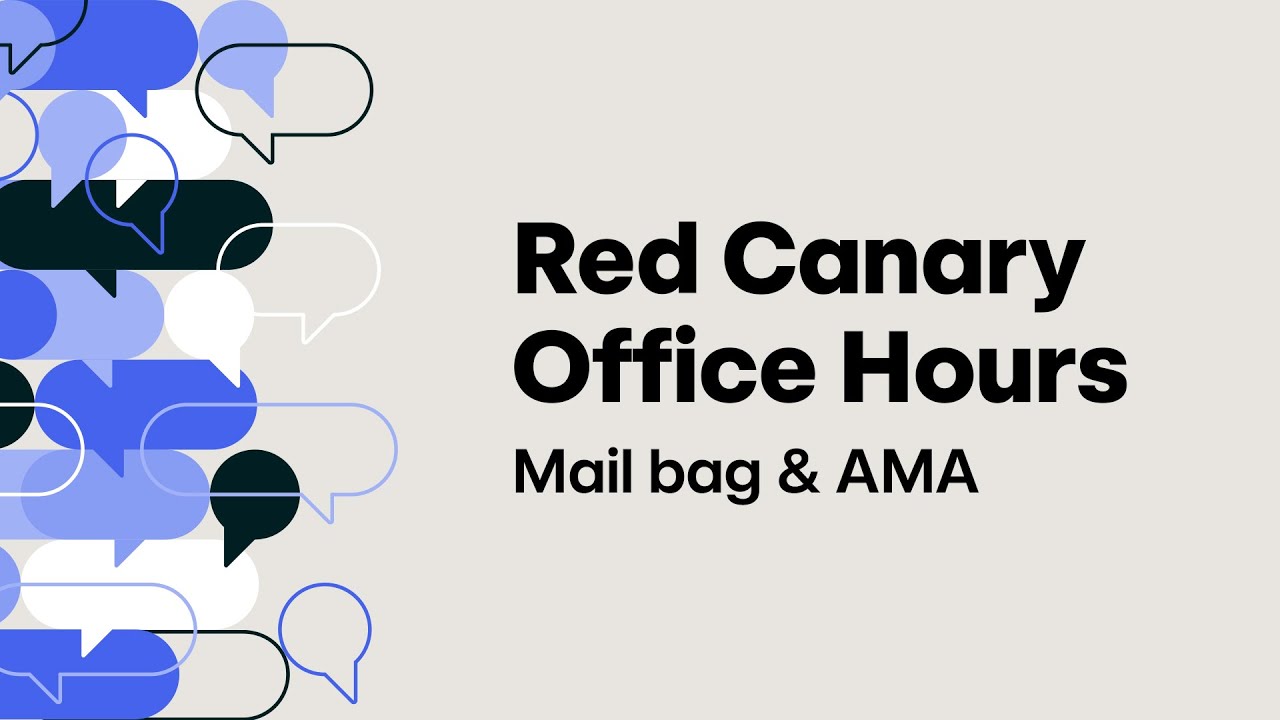 Red Canary
Office Hours

Mail bag & AMA